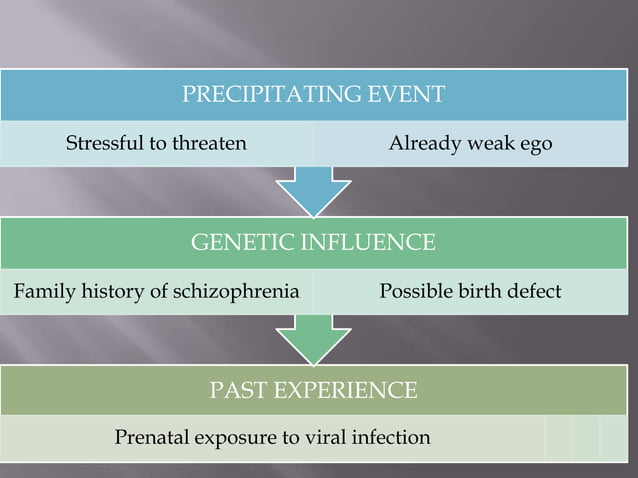 PRECIPITATING EVENT

Stressful to threaten

Already weak ego

GENETIC INFLUENCE

Family history of schizophrenia

Possible birth defect

PAST EXPERIENCE

Prenatal exposure to viral infection